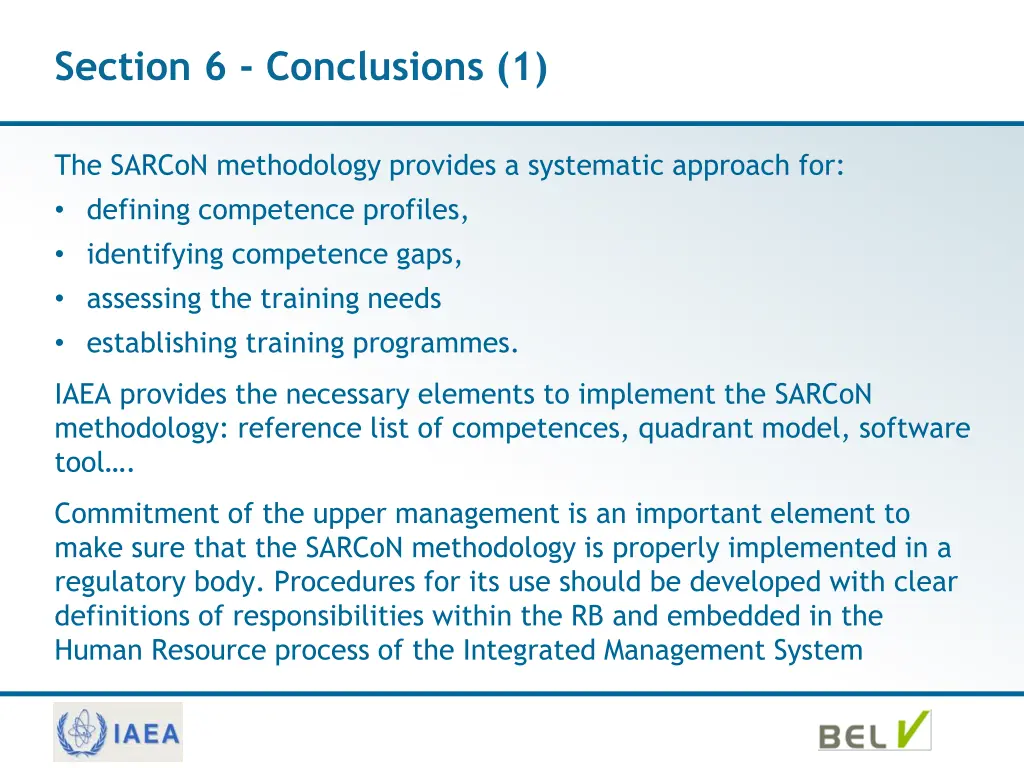 Section 6 - Conclusions (1)

The SARCoN methodology provides a systematic approach for:
• defining competence profiles,
• identifying competence gaps,
• assessing the training needs
• establishing training programmes.

IAEA provides the necessary elements to implement the SARCoN methodology: reference list of competences, quadrant model, software tool….

Commitment of the upper management is an important element to make sure that the SARCoN methodology is properly implemented in a regulatory body. Procedures for its use should be developed with clear definitions of responsibilities within the RB and embedded in the Human Resource process of the Integrated Management System

IAEA

BEL V